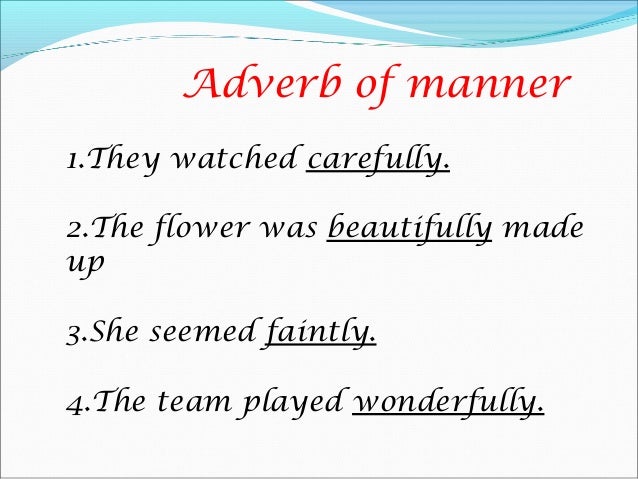 Adverb of manner

1.They watched carefully.

2.The flower was beautifully made up

3.She seemed faintly.

4.The team played wonderfully.